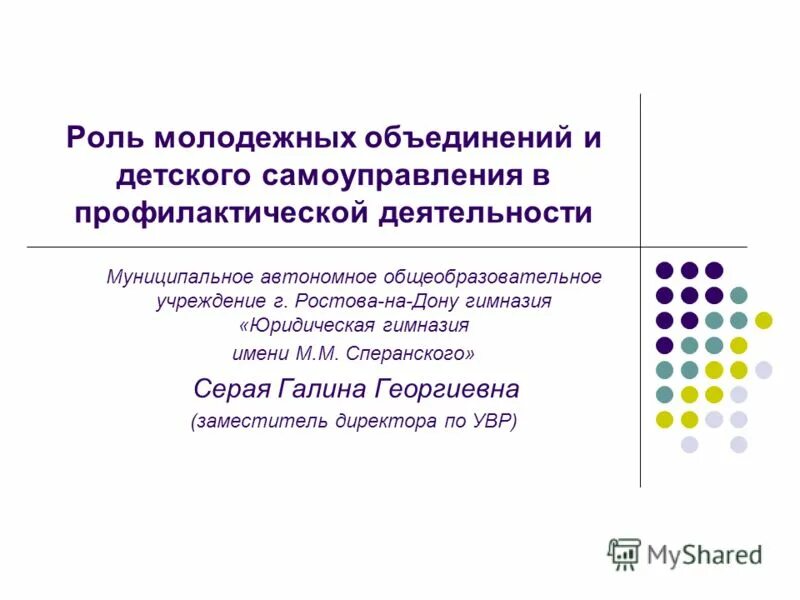 Роль молодежных объединений и детского самоуправления в профилактической деятельности

Муниципальное автономное общеобразовательное учреждение г. Ростова-на-Дону гимназия «Юридическая гимназия имени М.М. Сперанского»

Серая Галина Георгиевна

(заместитель директора по УВР)

MyShared